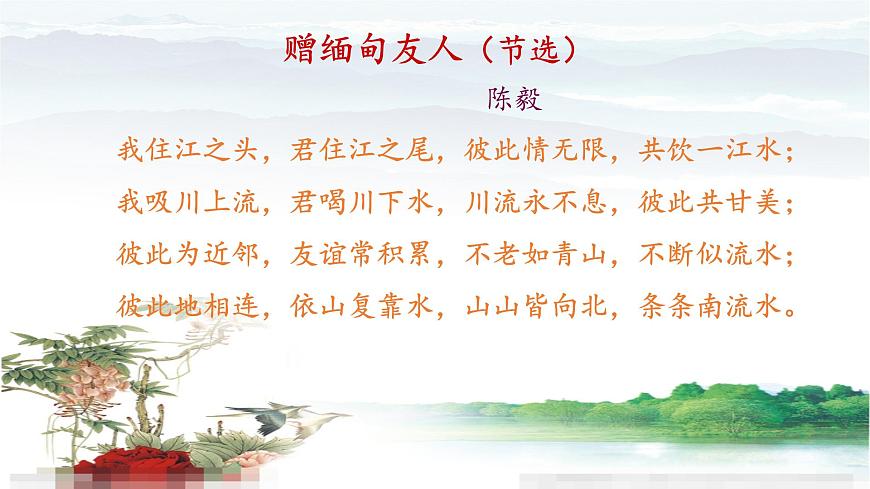 赠缅甸友人（节选）

陈毅

我住江之头，君住江之尾，彼此情无限，共饮一江水；

我吸川上流，君喝川下水，川流永不息，彼此共甘美；

彼此为近邻，友谊常积累，不老如青山，不断似流水；

彼此地相连，依山复靠水，山山皆向北，条条南流水。